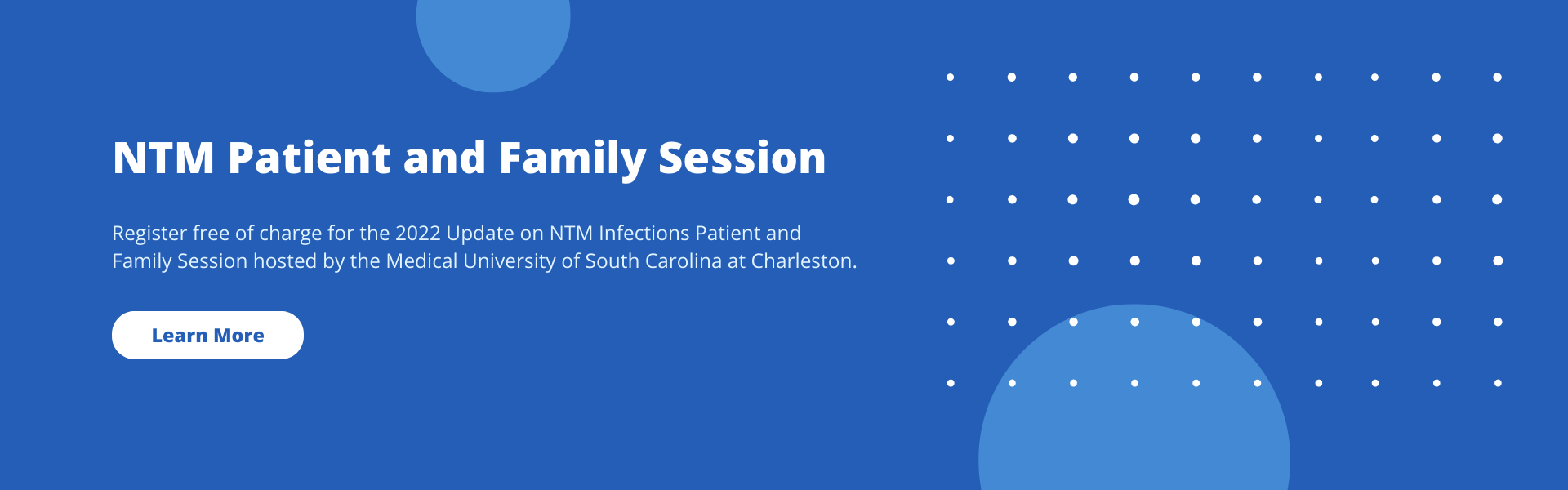 NTM Patient and Family Session

Register free of charge for the 2022 Update on NTM Infections Patient and Family Session hosted by the Medical University of South Carolina at Charleston.

Learn More